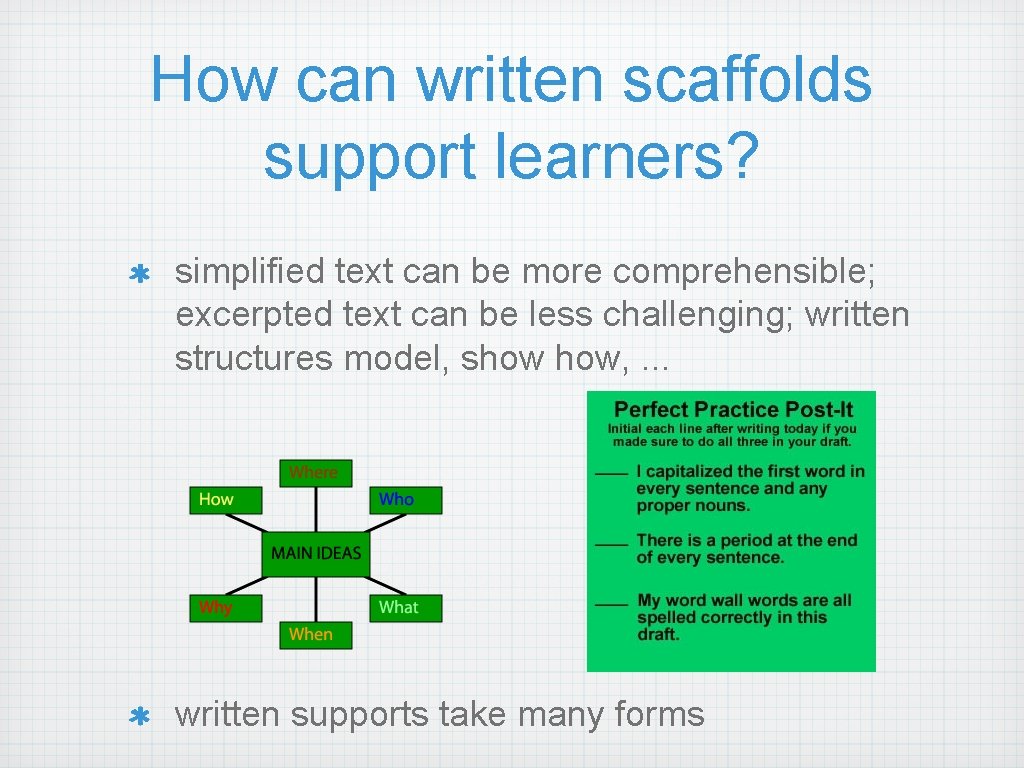 How can written scaffolds support learners?

simplified text can be more comprehensible; excerpted text can be less challenging; written structures model, show how, ...

Where
How
Who
MAIN IDEAS
Why
What
When

Perfect Practice Post-It
Initial each line after writing today if you made sure to do all three in your draft.

___ I capitalized the first word in every sentence and any proper nouns.

___ There is a period at the end of every sentence.

___ My word wall words are all spelled correctly in this draft.

written supports take many forms